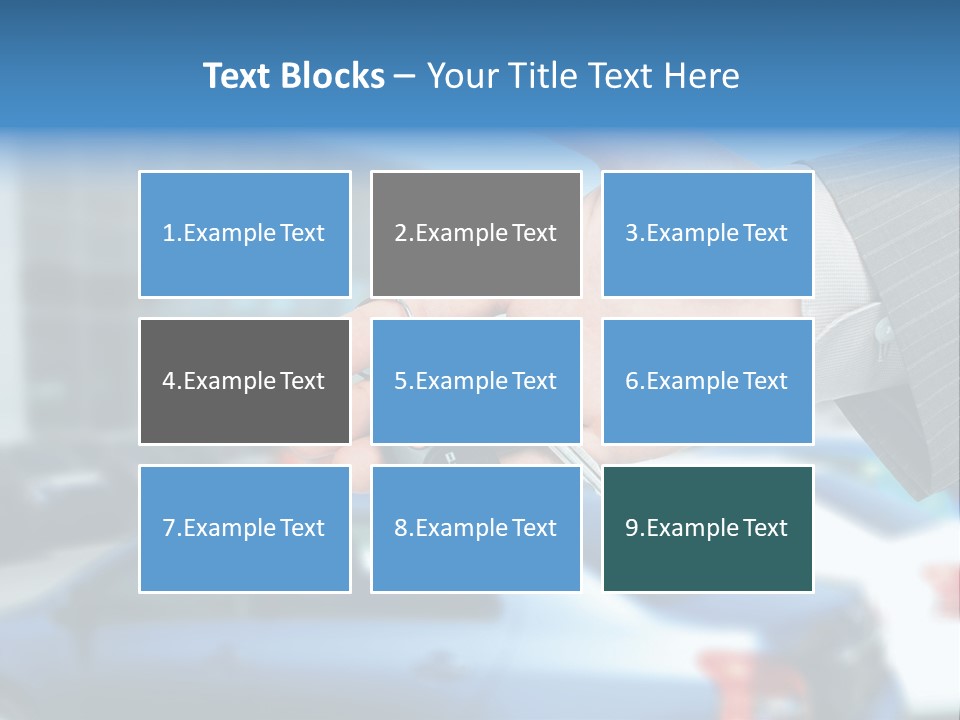 Text Blocks – Your Title Text Here

1.Example Text

2.Example Text

3.Example Text

4.Example Text

5.Example Text

6.Example Text

7.Example Text

8.Example Text

9.Example Text